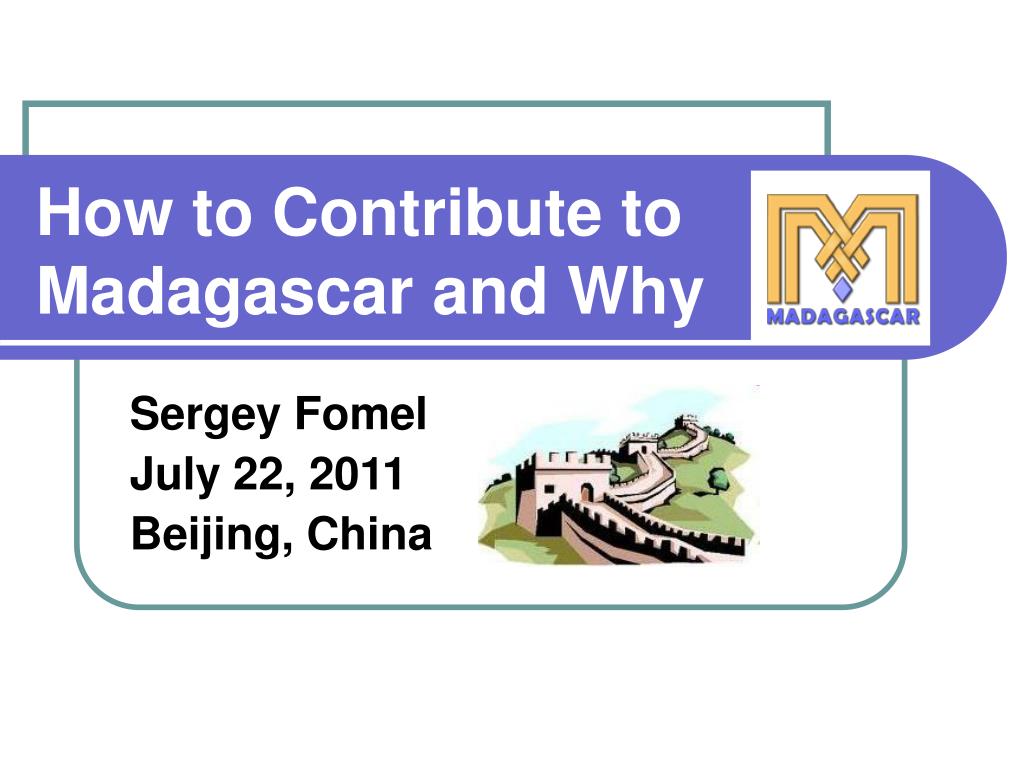 How to Contribute to Madagascar and Why

MADAGASCAR

Sergey Fomel
July 22, 2011
Beijing, China